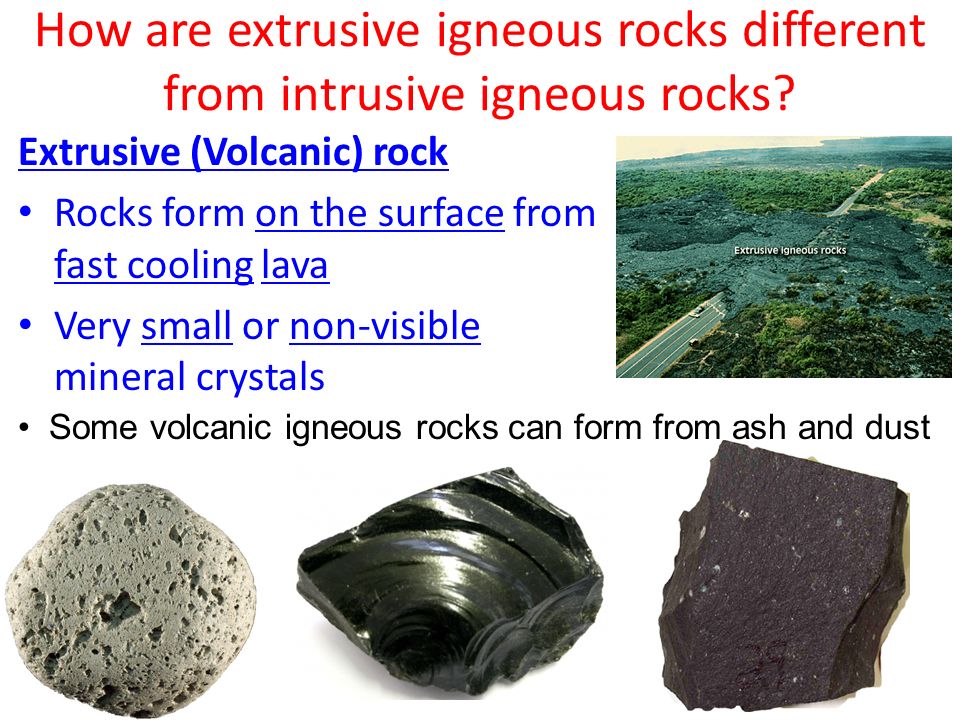 How are extrusive igneous rocks different from intrusive igneous rocks?

Extrusive (Volcanic) rock

• Rocks form on the surface from fast cooling lava

• Very small or non-visible mineral crystals

Extrusive igneous rocks

• Some volcanic igneous rocks can form from ash and dust